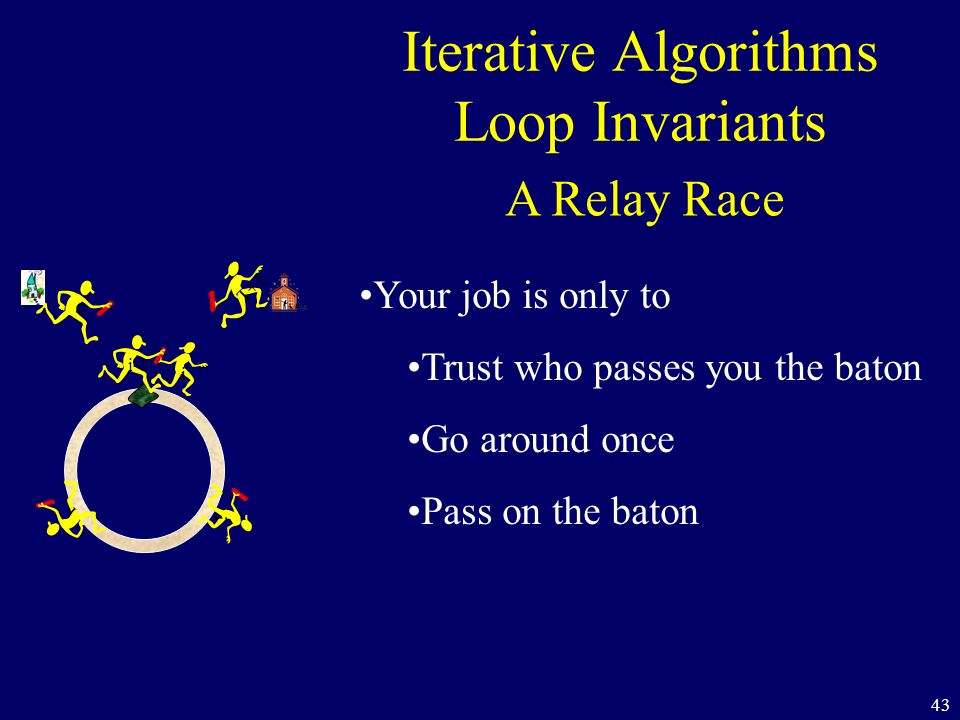 Iterative Algorithms
Loop Invariants

A Relay Race

•Your job is only to

•Trust who passes you the baton

•Go around once

•Pass on the baton

43